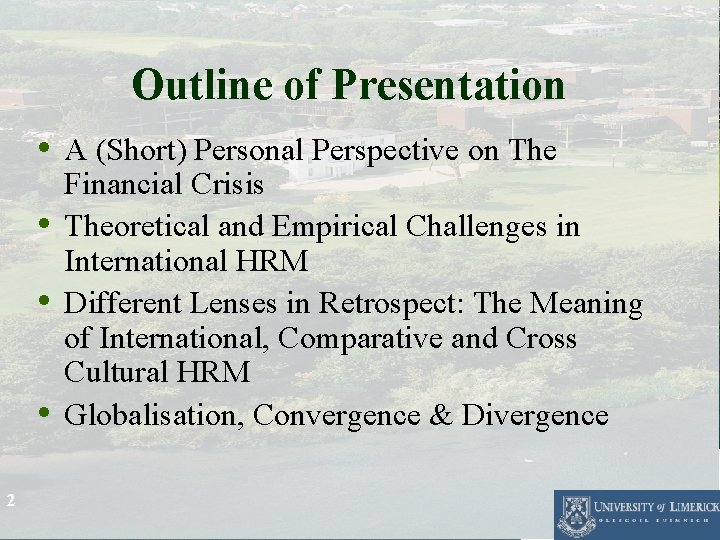 Outline of Presentation

• A (Short) Personal Perspective on The Financial Crisis
• Theoretical and Empirical Challenges in International HRM
• Different Lenses in Retrospect: The Meaning of International, Comparative and Cross Cultural HRM
• Globalisation, Convergence & Divergence

2

UNIVERSITY of LIMERICK
OLLSCOIL LUIMNIGH